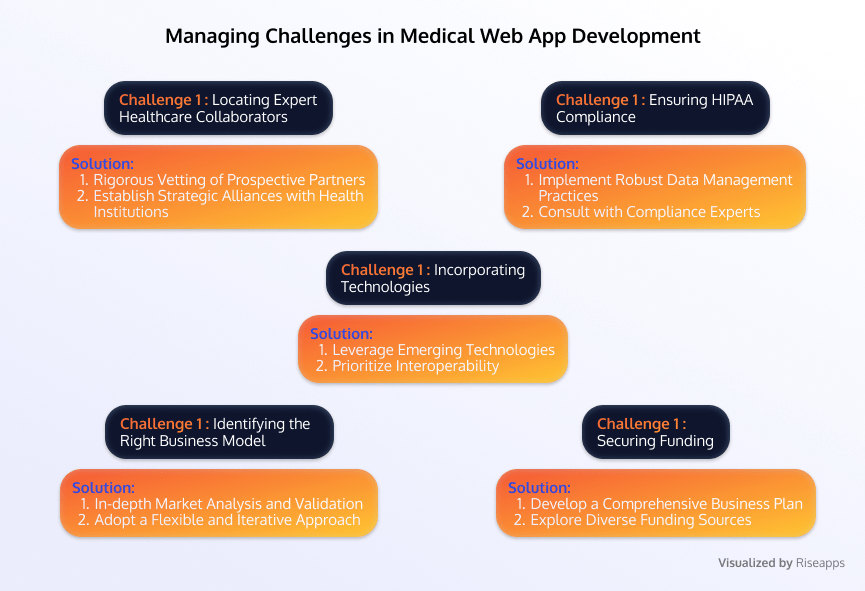 Managing Challenges in Medical Web App Development

Challenge 1 : Locating Expert Healthcare Collaborators

Solution:
1. Rigorous Vetting of Prospective Partners
2. Establish Strategic Alliances with Health Institutions

Challenge 1 : Ensuring HIPAA Compliance

Solution:
1. Implement Robust Data Management Practices
2. Consult with Compliance Experts

Challenge 1 : Incorporating Technologies

Solution:
1. Leverage Emerging Technologies
2. Prioritize Interoperability

Challenge 1 : Identifying the Right Business Model

Solution:
1. In-depth Market Analysis and Validation
2. Adopt a Flexible and Iterative Approach

Challenge 1 : Securing Funding

Solution:
1. Develop a Comprehensive Business Plan
2. Explore Diverse Funding Sources

Visualized by Riseapps